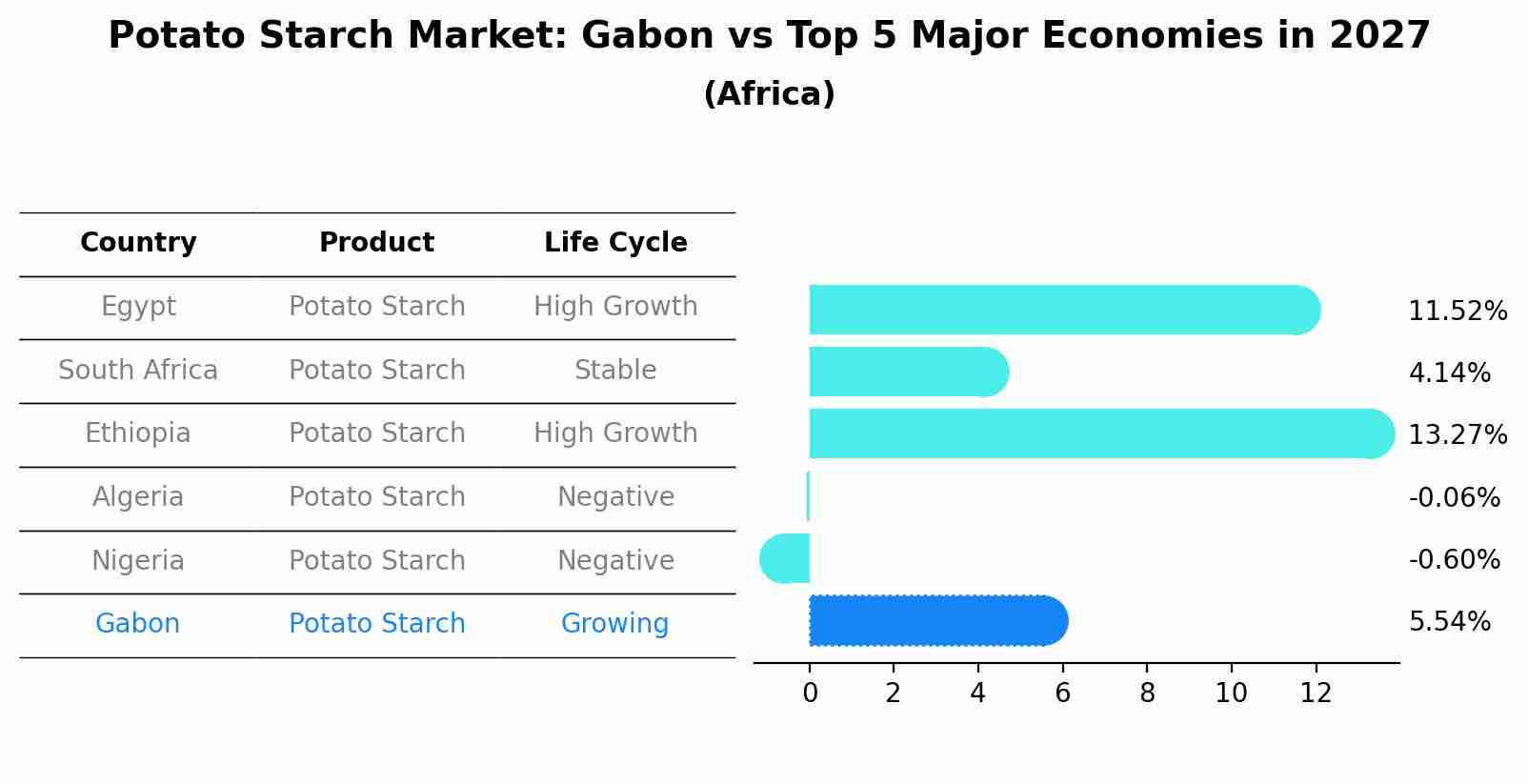 Potato Starch Market: Gabon vs Top 5 Major Economies in 2027
(Africa)

| Country | Product | Life Cycle |
|---|---|---|
| Egypt | Potato Starch | High Growth |
| South Africa | Potato Starch | Stable |
| Ethiopia | Potato Starch | High Growth |
| Algeria | Potato Starch | Negative |
| Nigeria | Potato Starch | Negative |
| Gabon | Potato Starch | Growing |

11.52%
4.14%
13.27%
-0.06%
-0.60%
5.54%

0 2 4 6 8 10 12